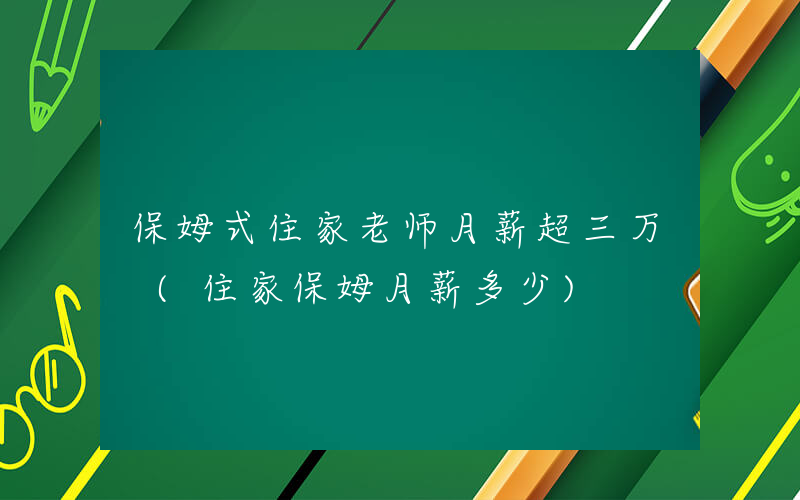 保姆式住家老师月薪超三万（住家保姆月薪多少）